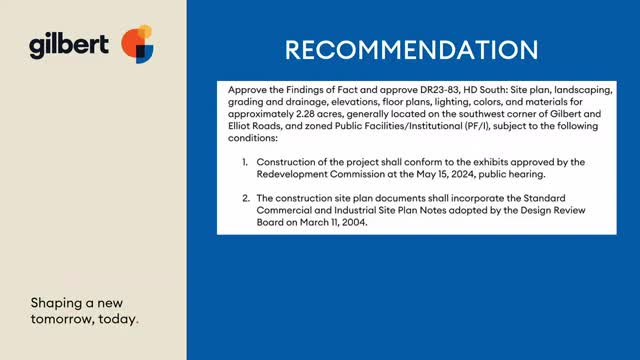 gilbert

Shaping a new tomorrow, today.

RECOMMENDATION

Approve the Findings of Fact and approve DR23-83, HD South: Site plan, landscaping, grading and drainage, elevations, floor plans, lighting, colors, and materials for approximately 2.28 acres, generally located on the southwest corner of Gilbert and Elliot Roads, and zoned Public Facilities/Institutional (PF/I), subject to the following conditions:

1. Construction of the project shall conform to the exhibits approved by the Redevelopment Commission at the May 15, 2024, public hearing.

2. The construction site plan documents shall incorporate the Standard Commercial and Industrial Site Plan Notes adopted by the Design Review Board on March 11, 2004.